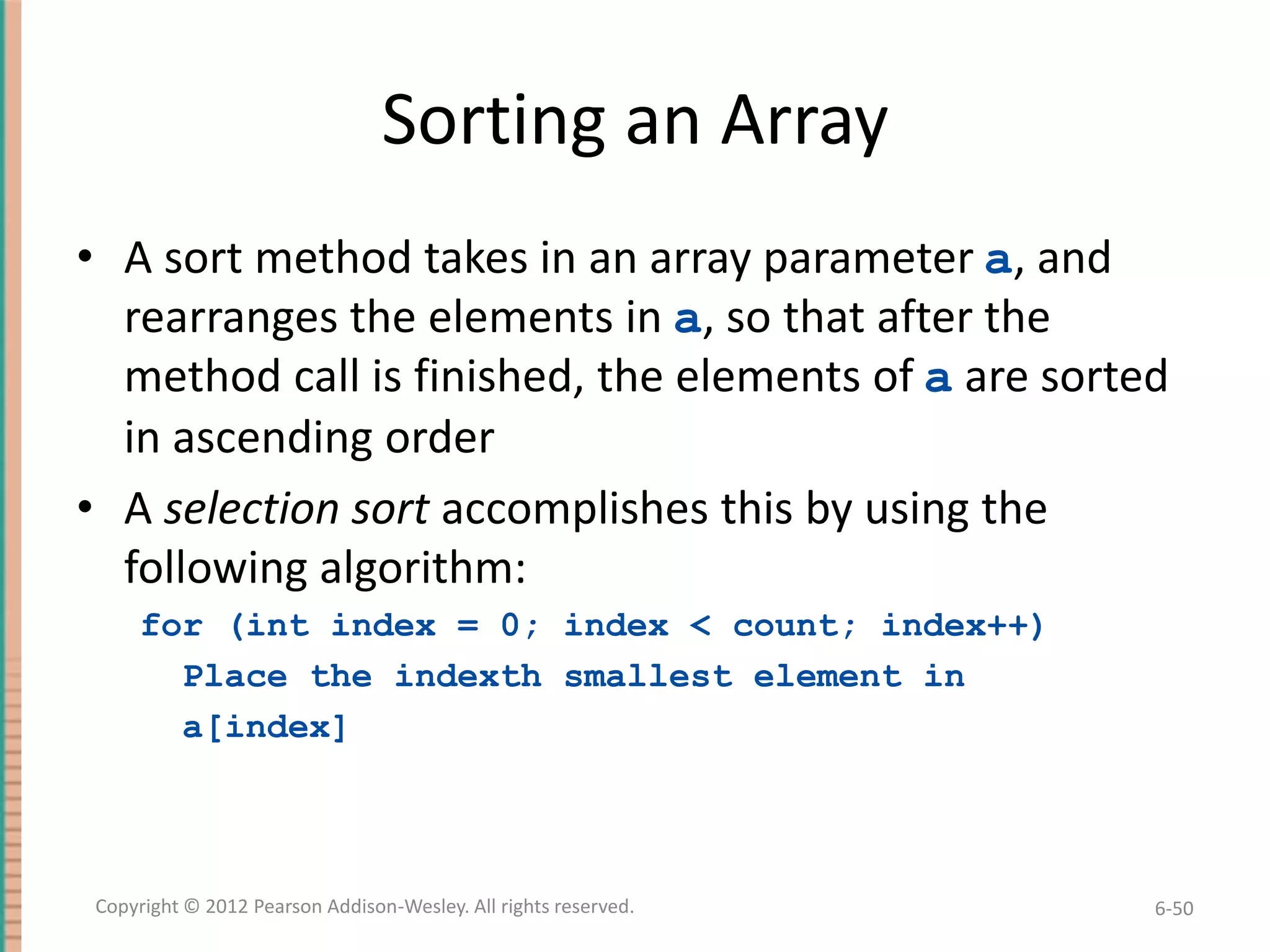 Sorting an Array

• A sort method takes in an array parameter a, and rearranges the elements in a, so that after the method call is finished, the elements of a are sorted in ascending order

• A selection sort accomplishes this by using the following algorithm:

for (int index = 0; index < count; index++)
  Place the indexth smallest element in
  a[index]

Copyright © 2012 Pearson Addison-Wesley. All rights reserved.

6-50